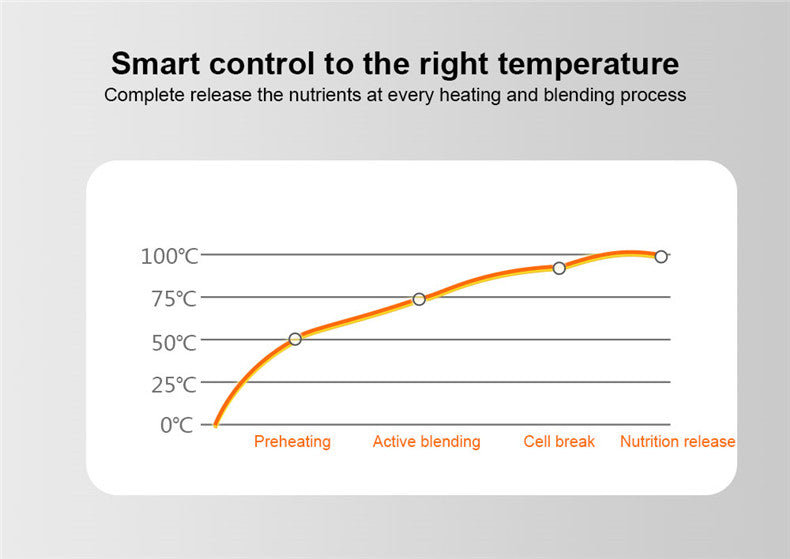 Smart control to the right temperature
Complete release the nutrients at every heating and blending process

100℃
75℃
50℃
25℃
0℃

Preheating
Active blending
Cell break
Nutrition release